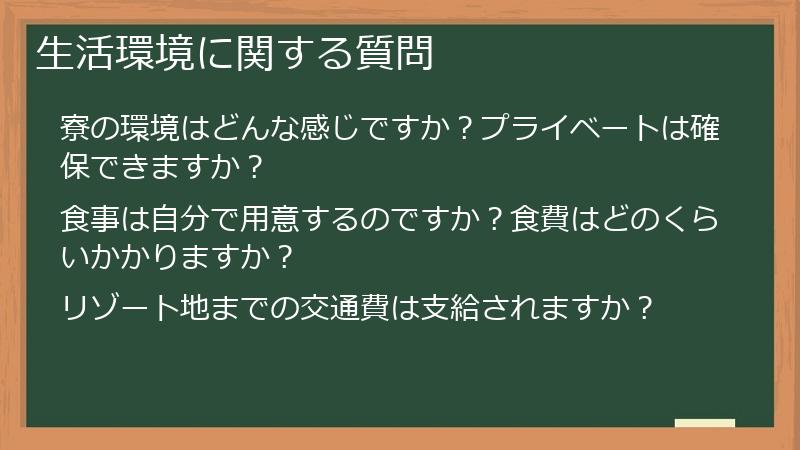 生活環境に関する質問

寮の環境はどんな感じですか？プライベートは確保できますか？

食事は自分で用意するのですか？食費はどのくらいかかりますか？

リゾート地までの交通費は支給されますか？